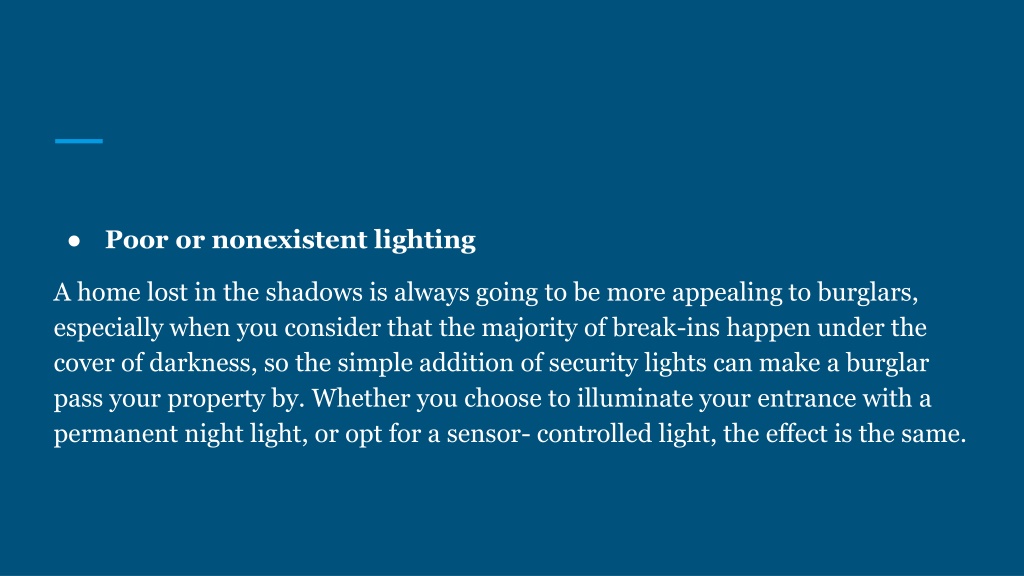 ● Poor or nonexistent lighting

A home lost in the shadows is always going to be more appealing to burglars, especially when you consider that the majority of break-ins happen under the cover of darkness, so the simple addition of security lights can make a burglar pass your property by. Whether you choose to illuminate your entrance with a permanent night light, or opt for a sensor- controlled light, the effect is the same.